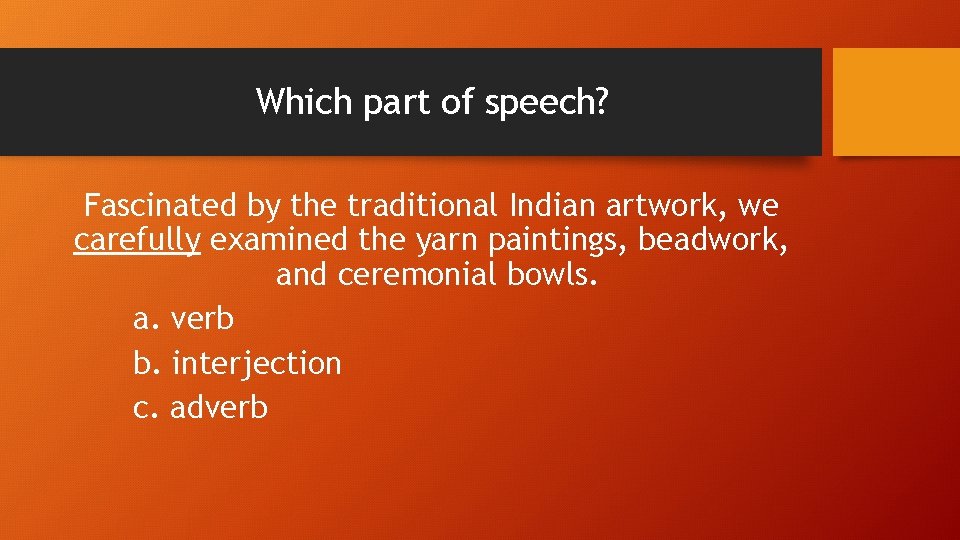 Which part of speech?

Fascinated by the traditional Indian artwork, we carefully examined the yarn paintings, beadwork, and ceremonial bowls.

a. verb
b. interjection
c. adverb